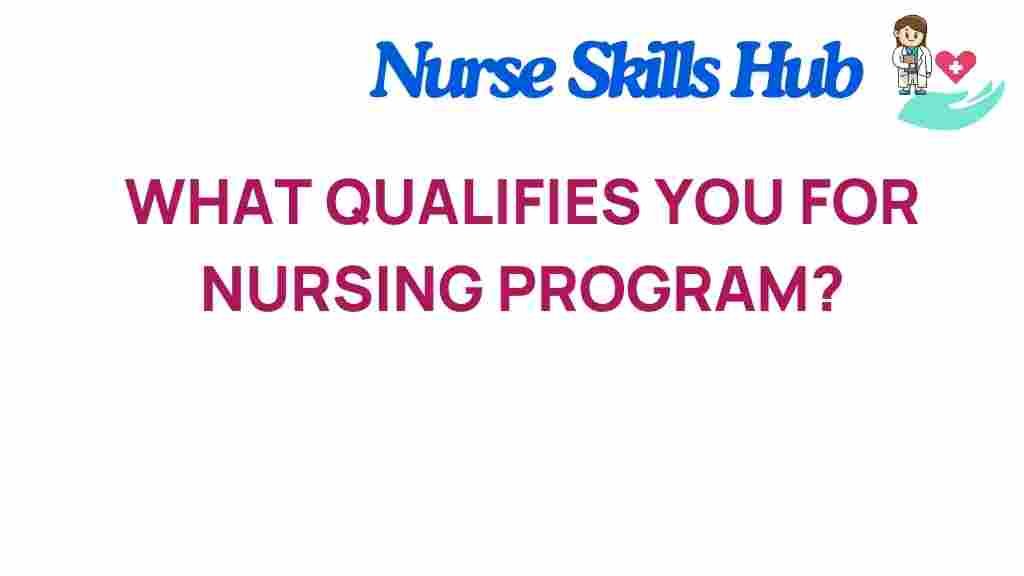 Nurse Skills Hub

WHAT QUALIFIES YOU FOR NURSING PROGRAM?